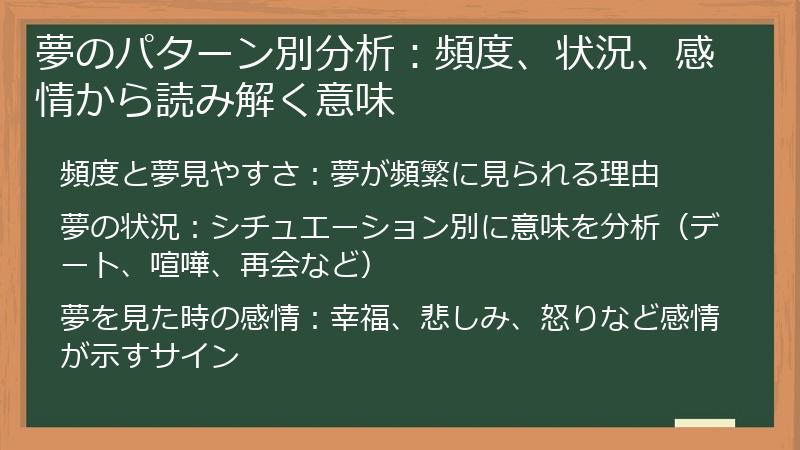 夢のパターン別分析：頻度、状況、感情から読み解く意味

頻度と夢見やすさ：夢が頻繁に見られる理由

夢の状況：シチュエーション別に意味を分析（デート、喧嘩、再会など）

夢を見た時の感情：幸福、悲しみ、怒りなど感情が示すサイン